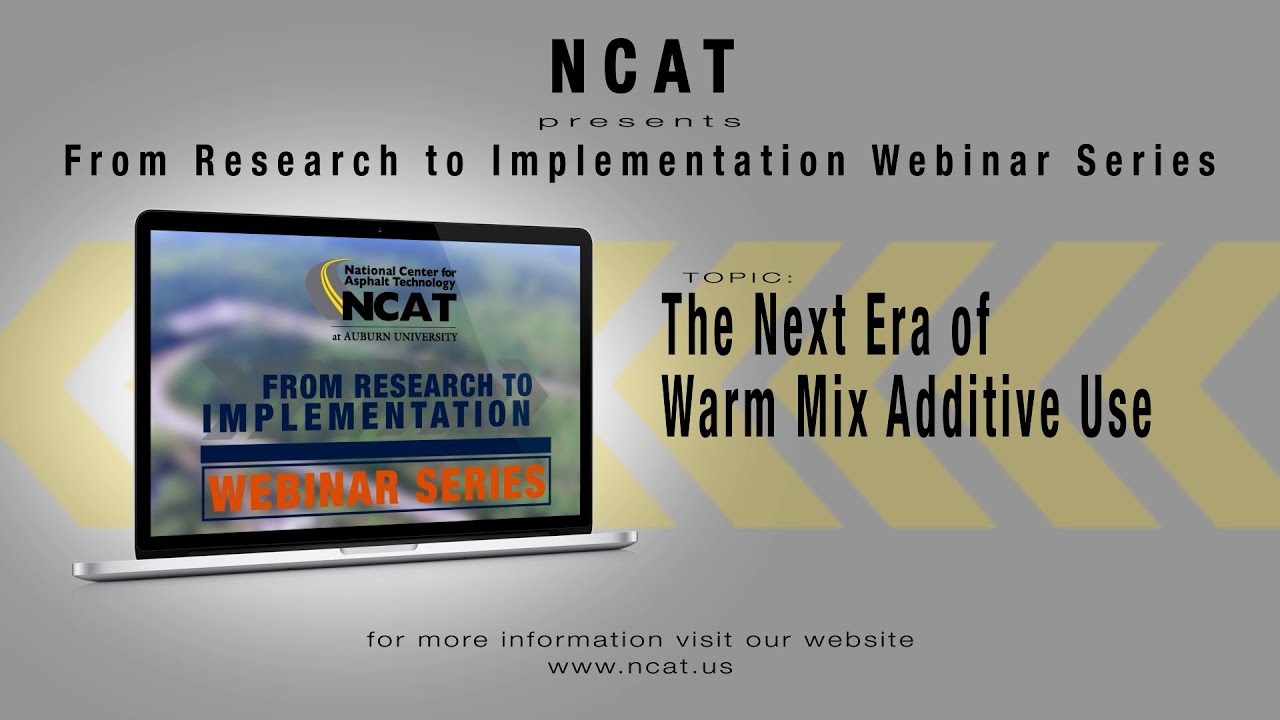 NCAT
presents
From Research to Implementation Webinar Series

National Center for Asphalt Technology
NCAT
at AUBURN UNIVERSITY

FROM RESEARCH TO IMPLEMENTATION
WEBINAR SERIES

TOPIC:
The Next Era of Warm Mix Additive Use

for more information visit our website
www.ncat.us